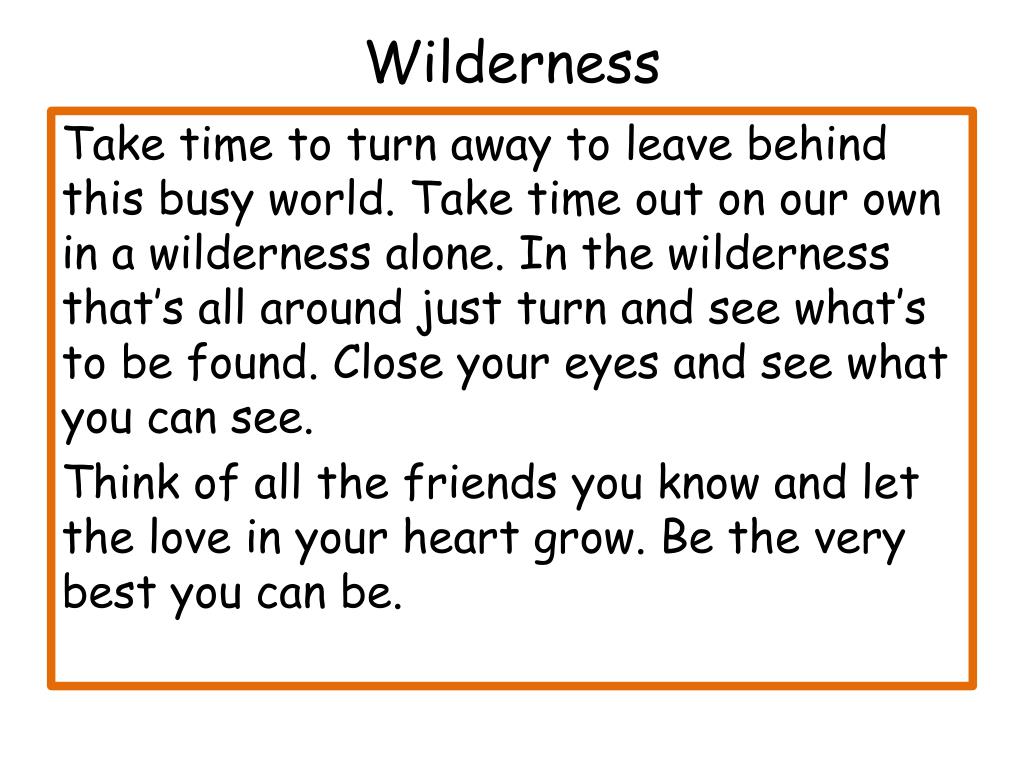 Wilderness

Take time to turn away to leave behind this busy world. Take time out on our own in a wilderness alone. In the wilderness that’s all around just turn and see what’s to be found. Close your eyes and see what you can see.

Think of all the friends you know and let the love in your heart grow. Be the very best you can be.